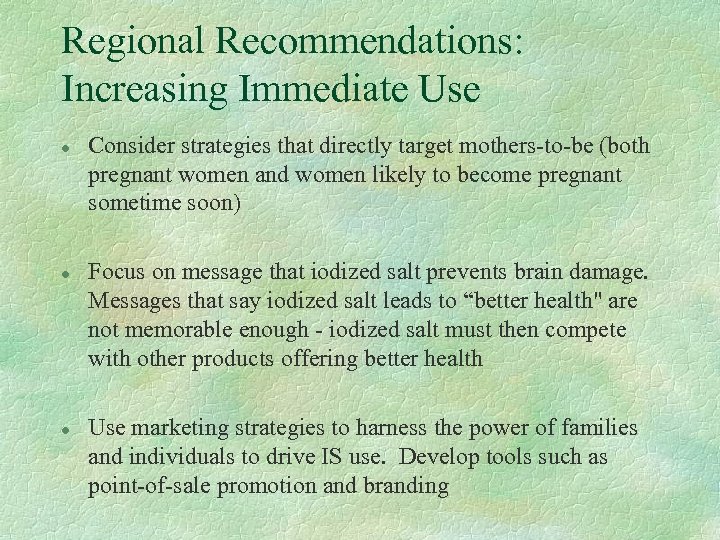 Regional Recommendations: Increasing Immediate Use

- Consider strategies that directly target mothers-to-be (both pregnant women and women likely to become pregnant sometime soon)

- Focus on message that iodized salt prevents brain damage. Messages that say iodized salt leads to “better health" are not memorable enough - iodized salt must then compete with other products offering better health

- Use marketing strategies to harness the power of families and individuals to drive IS use. Develop tools such as point-of-sale promotion and branding